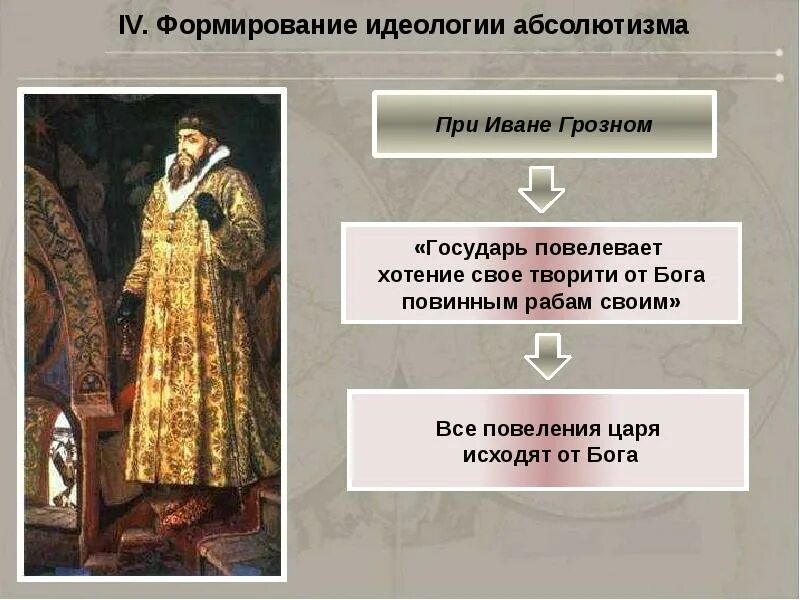 IV. Формирование идеологии абсолютизма

При Иване Грозном

«Государь повелевает хотение свое творити от Бога повинным рабам своим»

Все повеления царя исходят от Бога